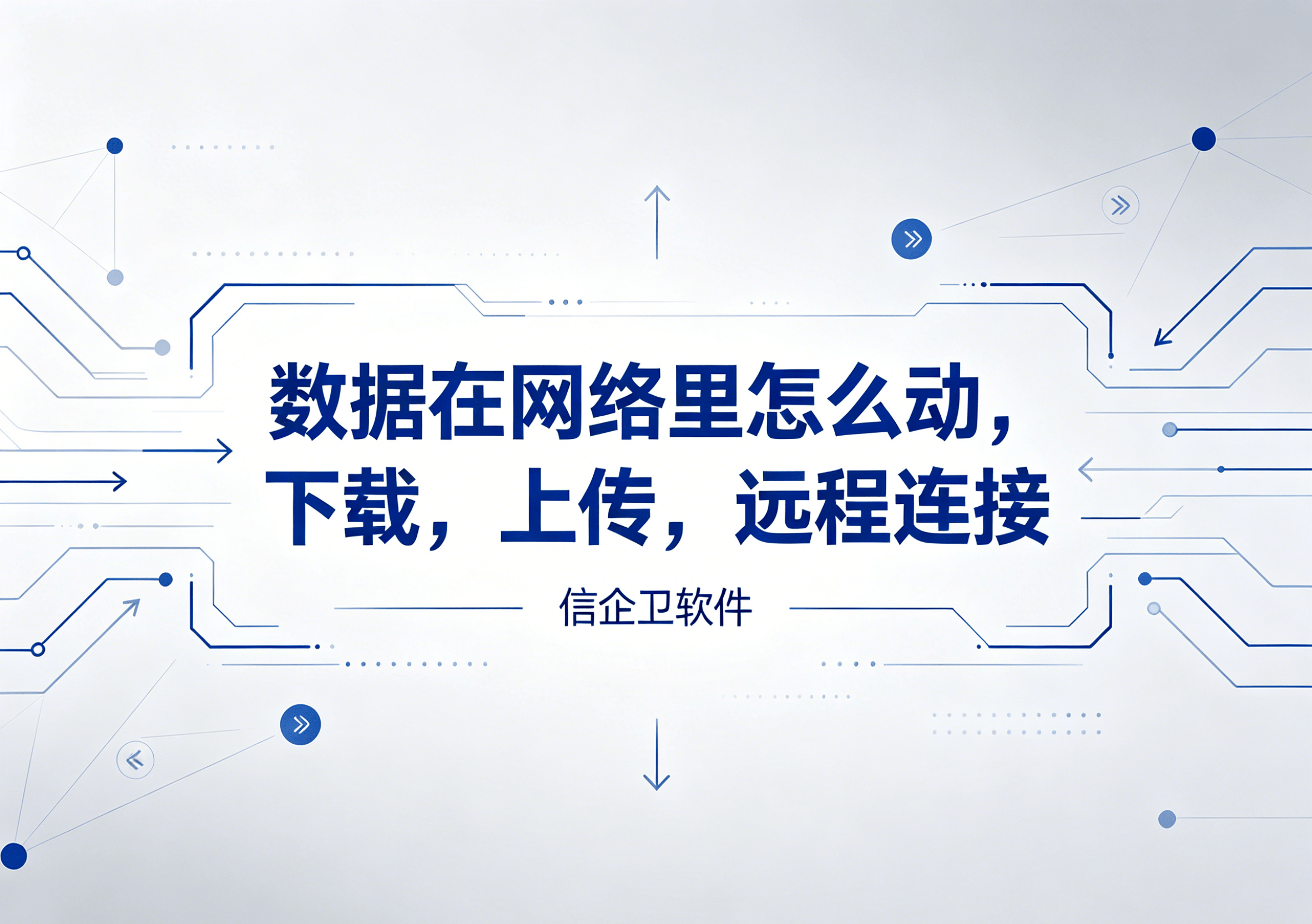 数据在网络里怎么动，下载，上传，远程连接

信企卫软件